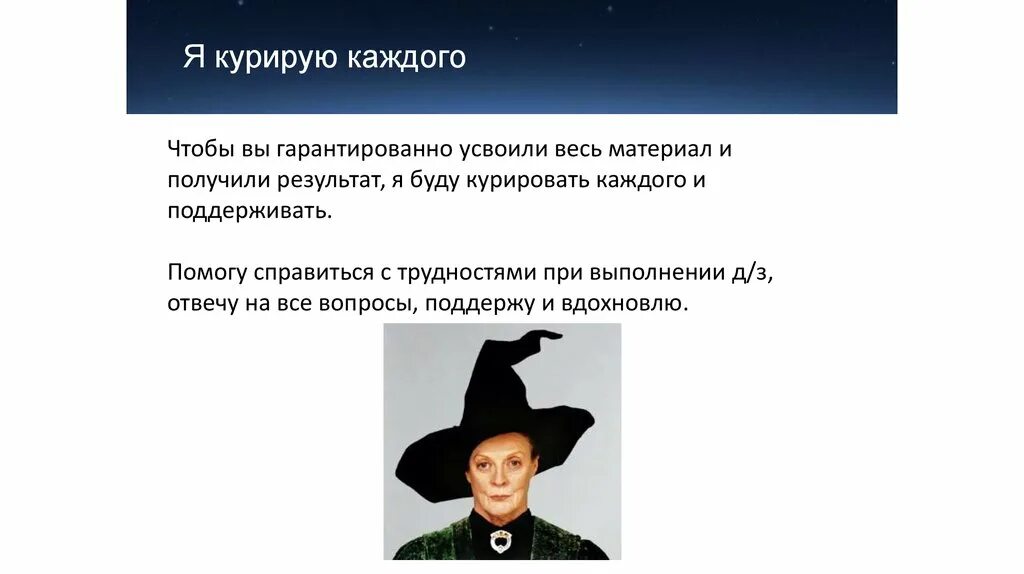 Я курирую каждого

Чтобы вы гарантированно усвоили весь материал и получили результат, я буду курировать каждого и поддерживать.

Помогу справиться с трудностями при выполнении д/з, отвечу на все вопросы, поддержу и вдохновлю.